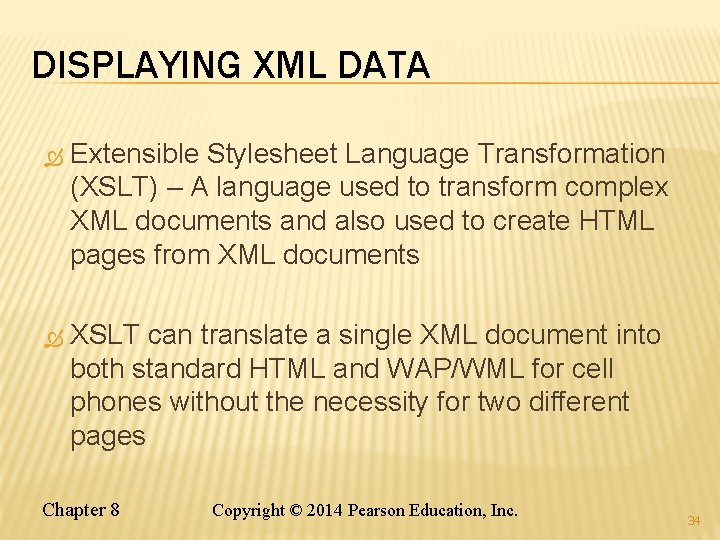 DISPLAYING XML DATA

Extensible Stylesheet Language Transformation (XSLT) – A language used to transform complex XML documents and also used to create HTML pages from XML documents

XSLT can translate a single XML document into both standard HTML and WAP/WML for cell phones without the necessity for two different pages

Chapter 8 Copyright © 2014 Pearson Education, Inc.

34